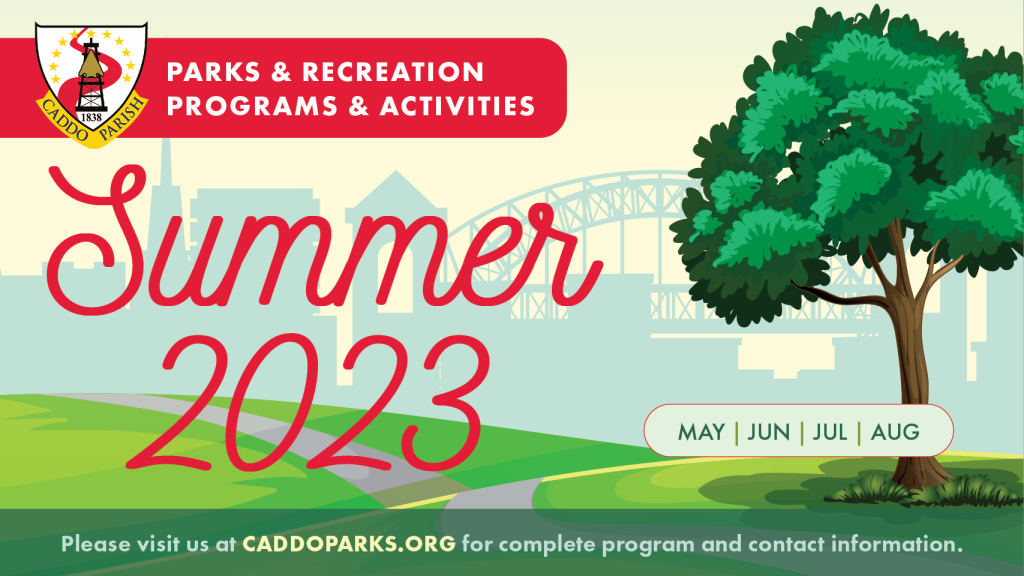 1838
CADDO PARISH

PARKS & RECREATION
PROGRAMS & ACTIVITIES

Summer
2023

MAY | JUN | JUL | AUG

Please visit us at CADDOPARKS.ORG for complete program and contact information.